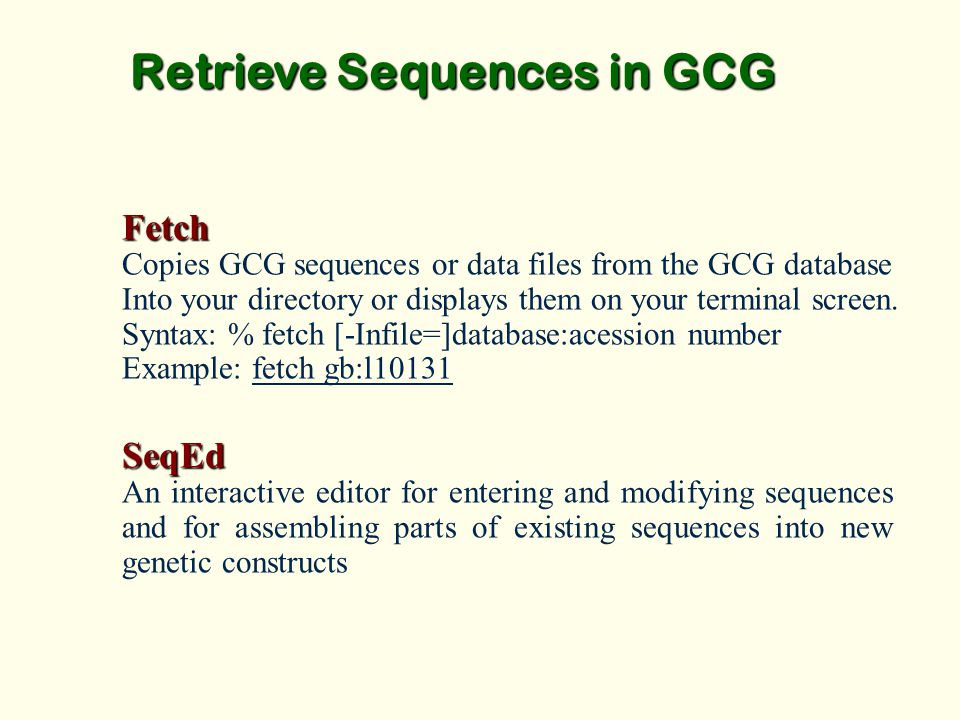 Retrieve Sequences in GCG

Fetch
Copies GCG sequences or data files from the GCG database Into your directory or displays them on your terminal screen.
Syntax: % fetch [-Infile=]database:acession number
Example: fetch gb:l10131

SeqEd
An interactive editor for entering and modifying sequences and for assembling parts of existing sequences into new genetic constructs